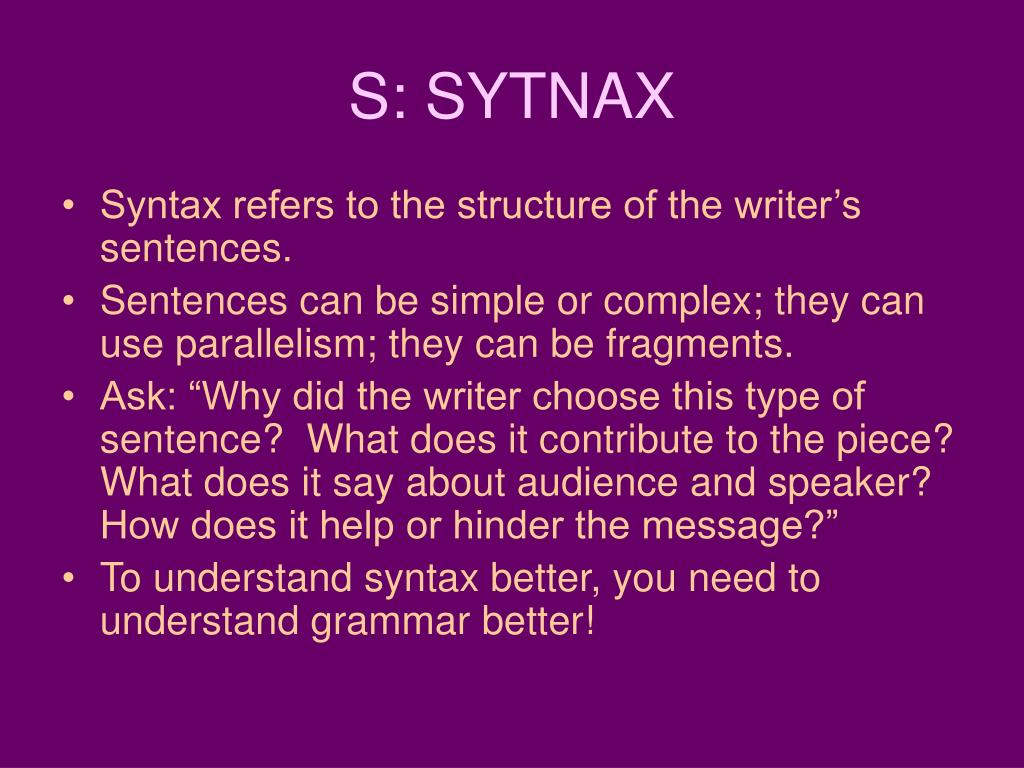 S: SYTNAX

• Syntax refers to the structure of the writer’s sentences.
• Sentences can be simple or complex; they can use parallelism; they can be fragments.
• Ask: “Why did the writer choose this type of sentence?  What does it contribute to the piece?  What does it say about audience and speaker?  How does it help or hinder the message?”
• To understand syntax better, you need to understand grammar better!